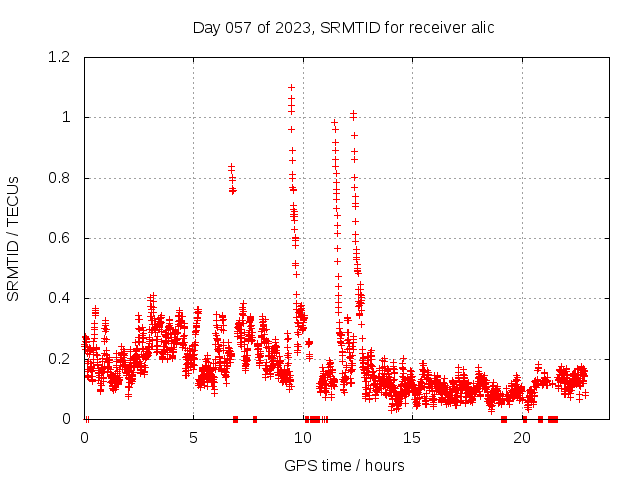 Day 057 of 2023, SRMTID for receiver alic

SRMTID / TECUs

1.2
1
0.8
0.6
0.4
0.2
0

0
5
10
15
20

GPS time / hours